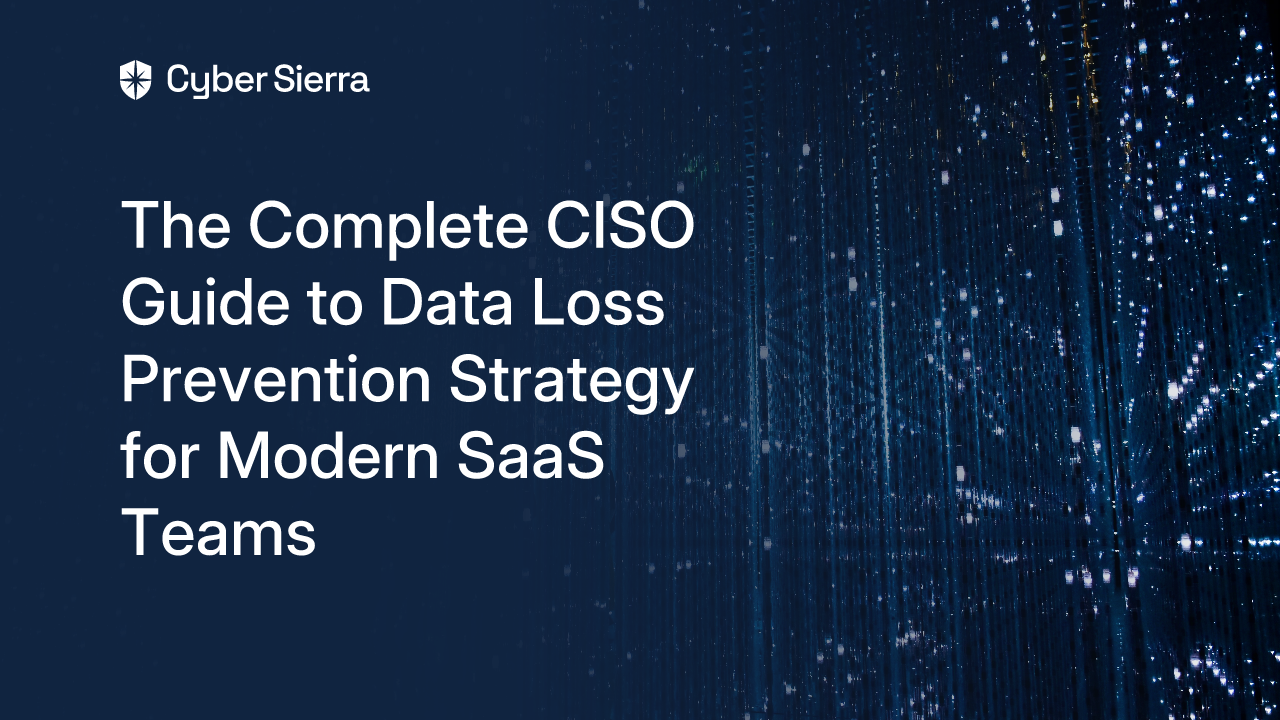 Cyber Sierra

The Complete CISO Guide to Data Loss Prevention Strategy for Modern SaaS Teams